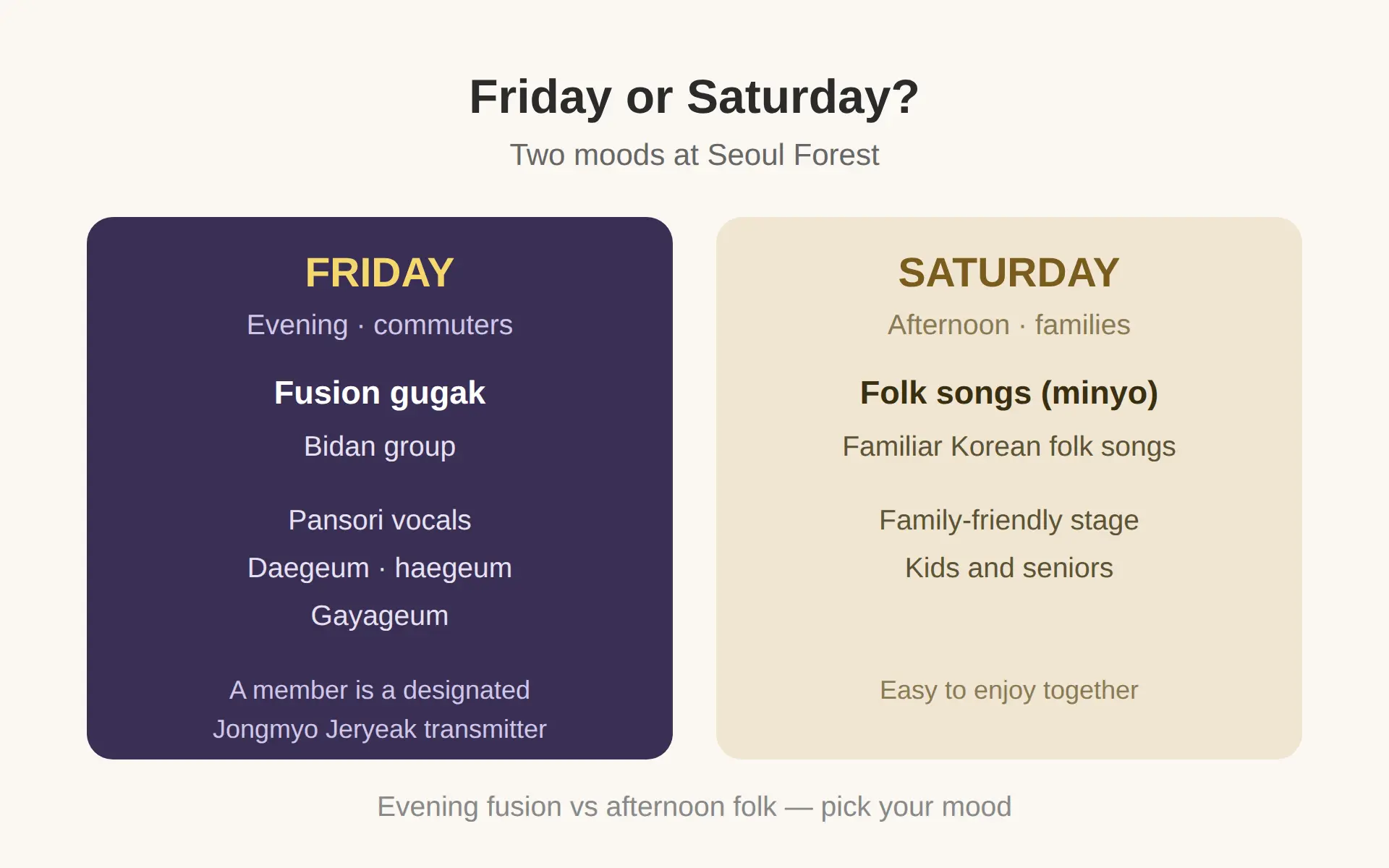 Friday or Saturday?

Two moods at Seoul Forest

FRIDAY

Evening · commuters

Fusion gugak

Bidan group

Pansori vocals

Daegeum · haegeum

Gayageum

A member is a designated Jongmyo Jeryeak transmitter

SATURDAY

Afternoon · families

Folk songs (minyo)

Familiar Korean folk songs

Family-friendly stage

Kids and seniors

Easy to enjoy together

Evening fusion vs afternoon folk — pick your mood